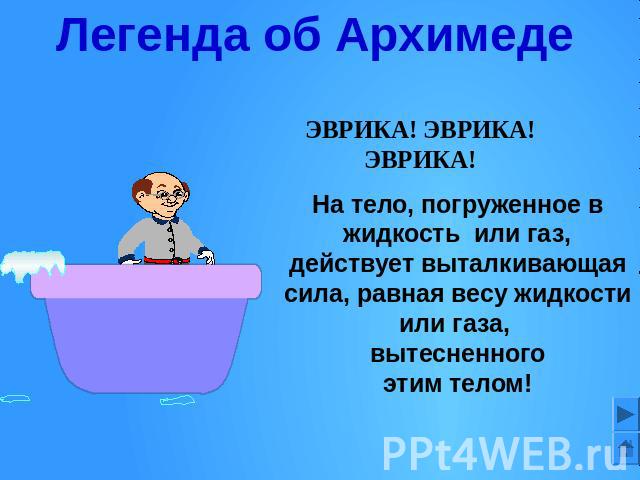 Легенда об Архимеде

ЭВРИКА! ЭВРИКА! ЭВРИКА!

На тело, погруженное в жидкость или газ, действует выталкивающая сила, равная весу жидкости или газа, вытесненного этим телом!

PPt4WEB.ru